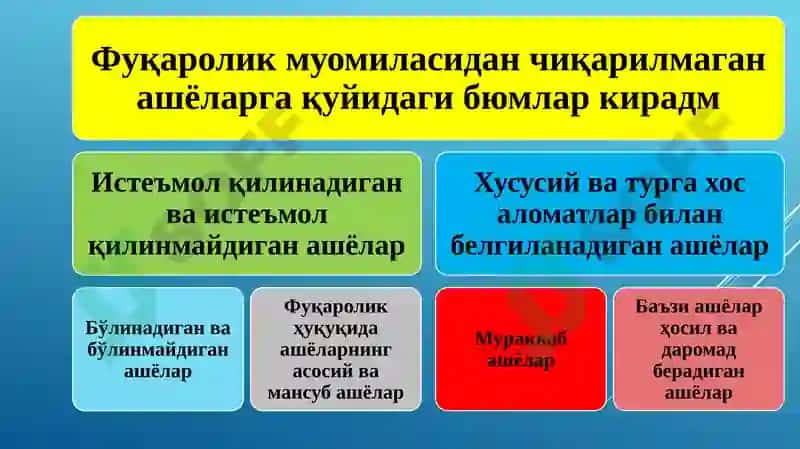 Фуқаролик муомиласидан чиқарилмаган ашёларга қуйидаги бюмлар кирадм

Истеъмол қилинадиган ва истеъмол қилинмайдиган ашёлар

Хусусий ва турга хос аломатлар билан белгиланадиган ашёлар

Бўлинадиган ва бўлинмайдиган ашёлар

Фуқаролик ҳуқуқида ашёларнинг асосий ва мансуб ашёлар

Мураккаб ашёлар

Баъзи ашёлар ҳосил ва даромад берадиган ашёлар